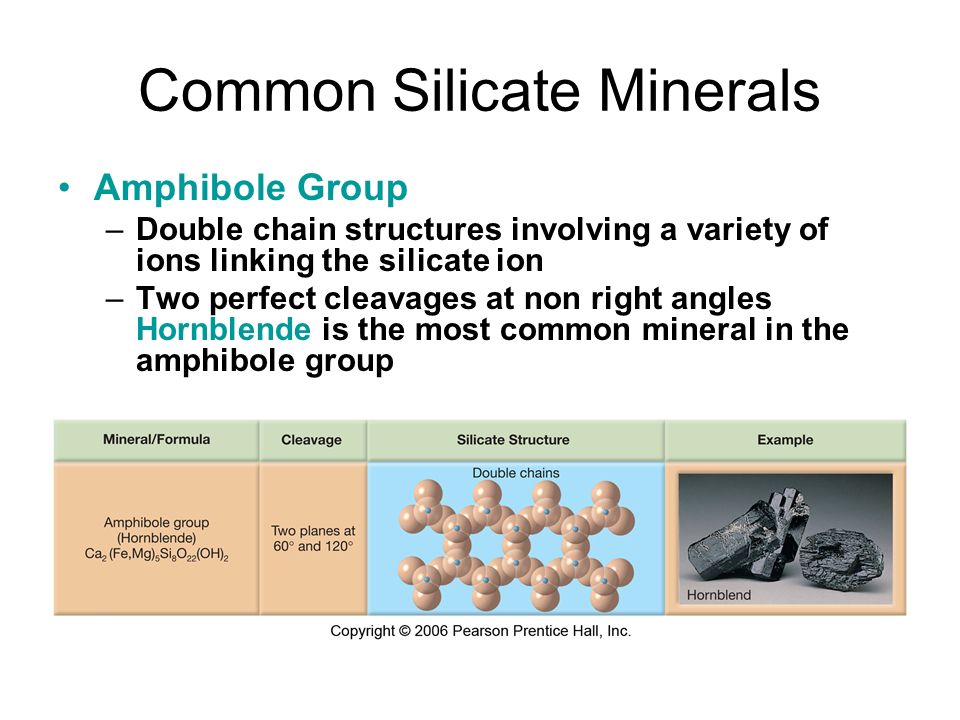 Common Silicate Minerals

• Amphibole Group
  – Double chain structures involving a variety of ions linking the silicate ion
  – Two perfect cleavages at non right angles Hornblende is the most common mineral in the amphibole group

| Mineral/Formula | Cleavage | Silicate Structure | Example |
|---|---|---|---|
| Amphibole group (Hornblende) $Ca_2(Fe,Mg)_5Si_8O_{22}(OH)_2$ | Two planes at 60° and 120° | Double chains | Hornblend |

Copyright © 2006 Pearson Prentice Hall, Inc.